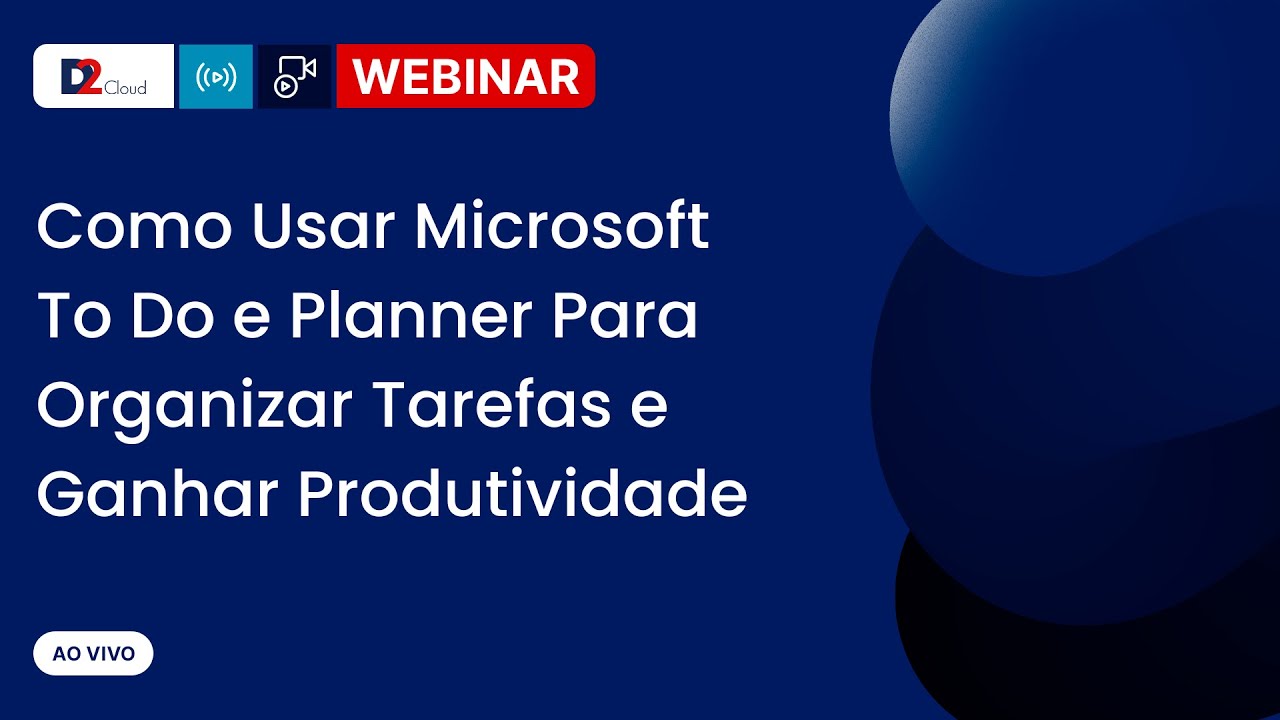 D2 Cloud

WEBINAR

Como Usar Microsoft To Do e Planner Para Organizar Tarefas e Ganhar Produtividade

AO VIVO